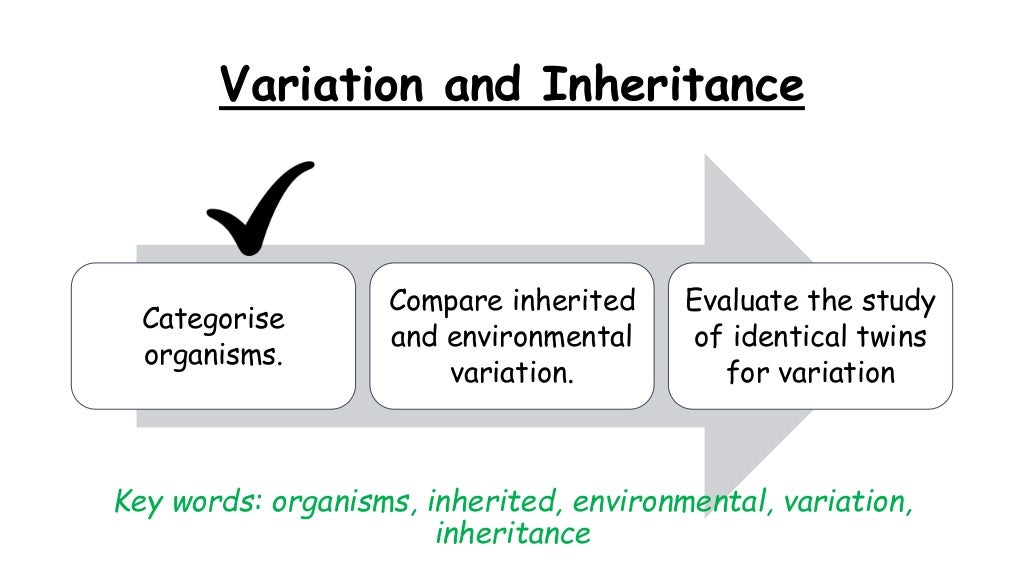 Variation and Inheritance

Categorise organisms.

Compare inherited and environmental variation.

Evaluate the study of identical twins for variation

Key words: organisms, inherited, environmental, variation, inheritance